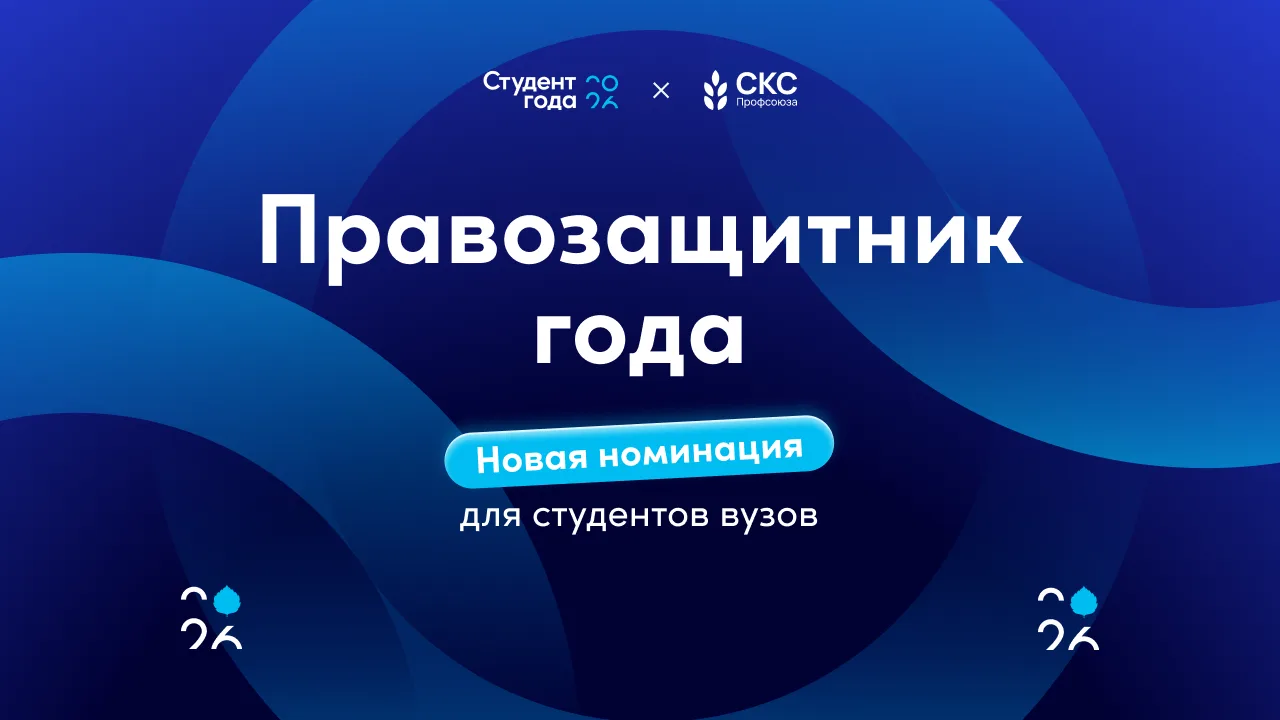 Студент года 2026 × СКС Профсоюза

Правозащитник года

Новая номинация

для студентов вузов

2026

2026